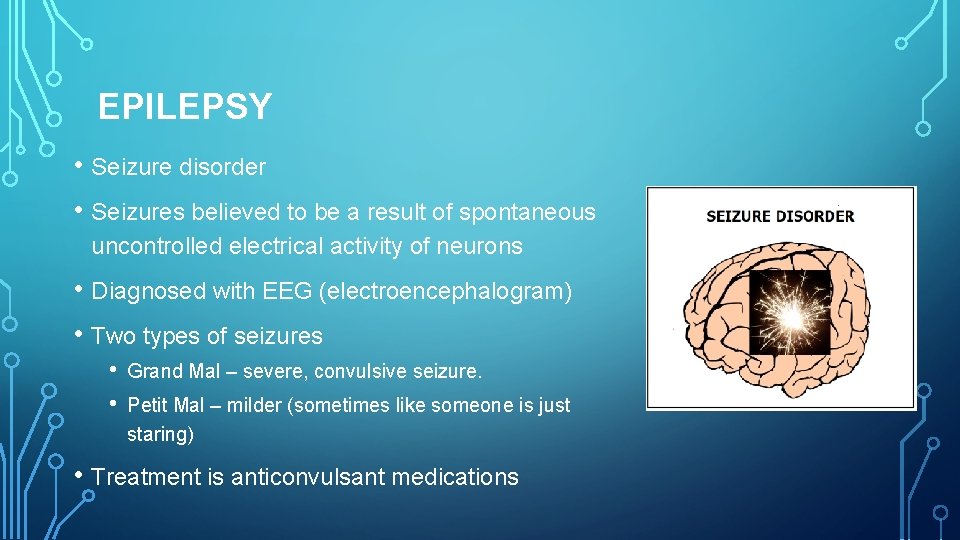 EPILEPSY

• Seizure disorder

• Seizures believed to be a result of spontaneous uncontrolled electrical activity of neurons

• Diagnosed with EEG (electroencephalogram)

• Two types of seizures

• Grand Mal – severe, convulsive seizure.

• Petit Mal – milder (sometimes like someone is just staring)

• Treatment is anticonvulsant medications

SEIZURE DISORDER